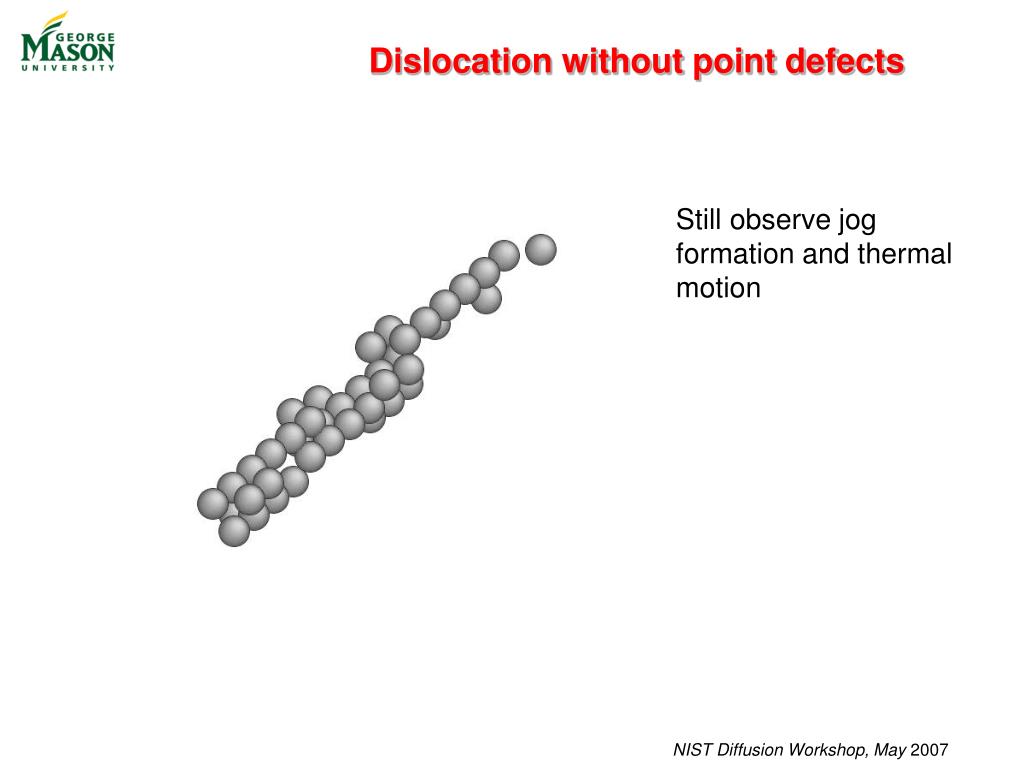 GEORGE MASON UNIVERSITY

Dislocation without point defects

Still observe jog formation and thermal motion

NIST Diffusion Workshop, May 2007